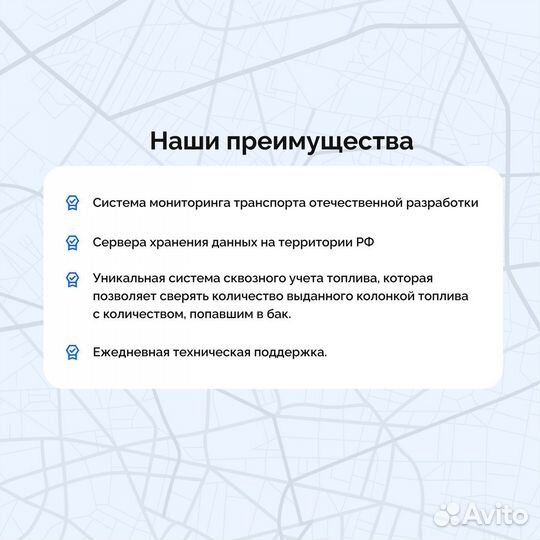 Наши преимущества

Система мониторинга транспорта отечественной разработки

Сервера хранения данных на территории РФ

Уникальная система сквозного учета топлива, которая позволяет сверять количество выданного колонкой топлива с количеством, попавшим в бак.

Ежедневная техническая поддержка.

Avito